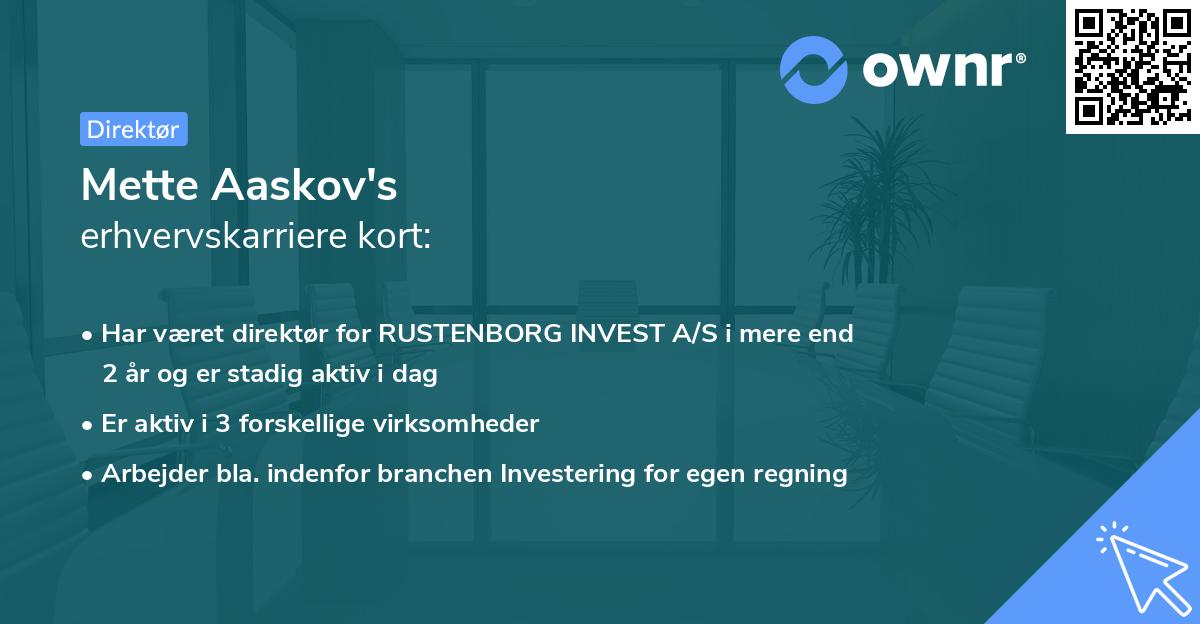 ownr®

Direktør

Mette Aaskov's
erhvervskarriere kort:

• Har været direktør for RUSTENBORG INVEST A/S i mere end 2 år og er stadig aktiv i dag

• Er aktiv i 3 forskellige virksomheder

• Arbejder bla. indenfor branchen Investering for egen regning